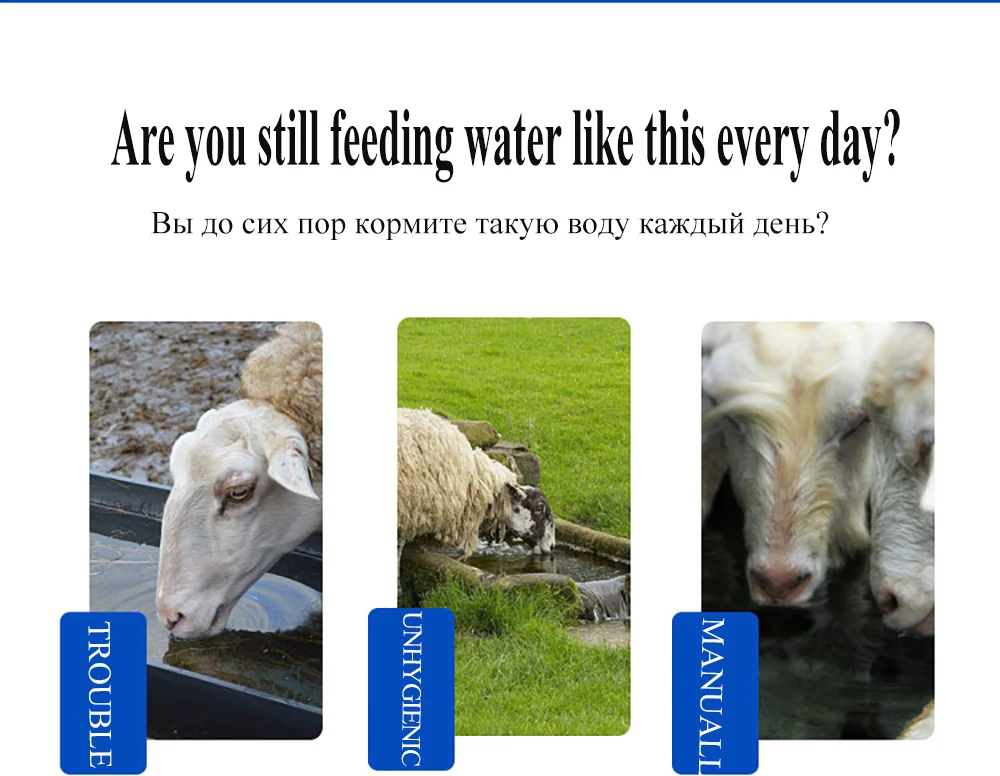 Are you still feeding water like this every day?

Вы до сих пор кормите такую воду каждый день?

TROUBLE

UNHYGENIC

MANUALL